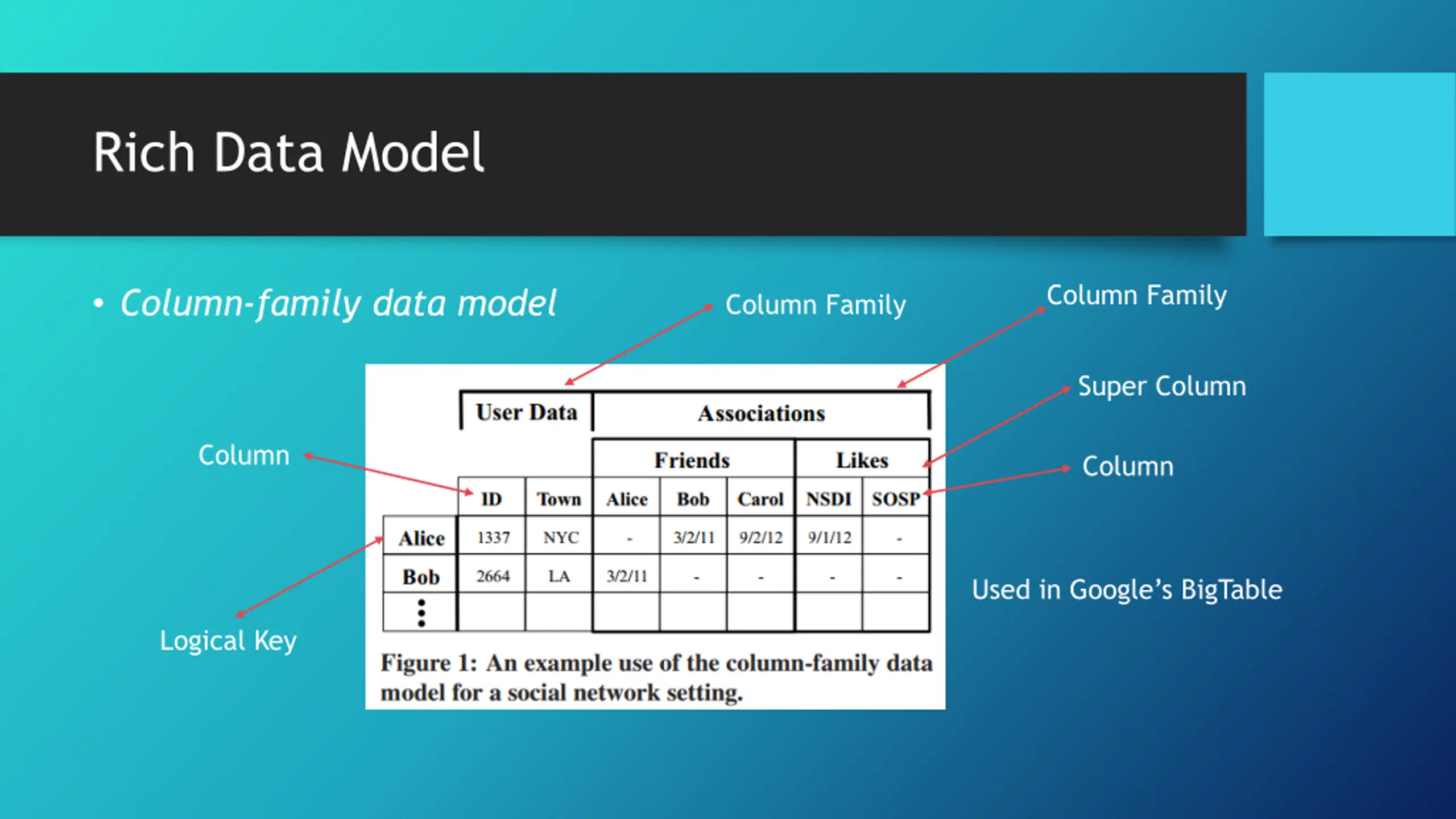 Rich Data Model

• Column-family data model

Column Family

Column Family

Super Column

Column

Column

Logical Key

| | User Data | | Associations | | | | |
|---|---|---|---|---|---|---|---|
| | | | Friends | | | Likes | |
| | ID | Town | Alice | Bob | Carol | NSDI | SOSP |
| Alice | 1337 | NYC | - | 3/2/11 | 9/2/12 | 9/1/12 | - |
| Bob | 2664 | LA | 3/2/11 | - | - | - | - |
| ⋮ | | | | | | | |

Figure 1: An example use of the column-family data model for a social network setting.

Used in Google's BigTable